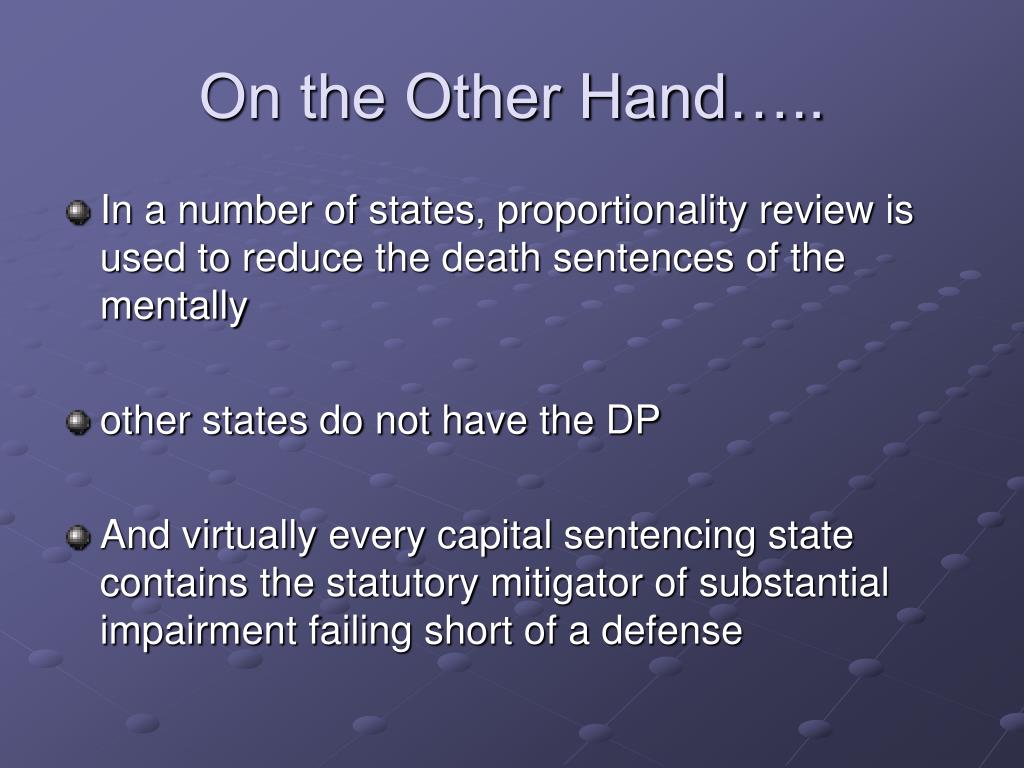 On the Other Hand…..

In a number of states, proportionality review is used to reduce the death sentences of the mentally

other states do not have the DP

And virtually every capital sentencing state contains the statutory mitigator of substantial impairment failing short of a defense